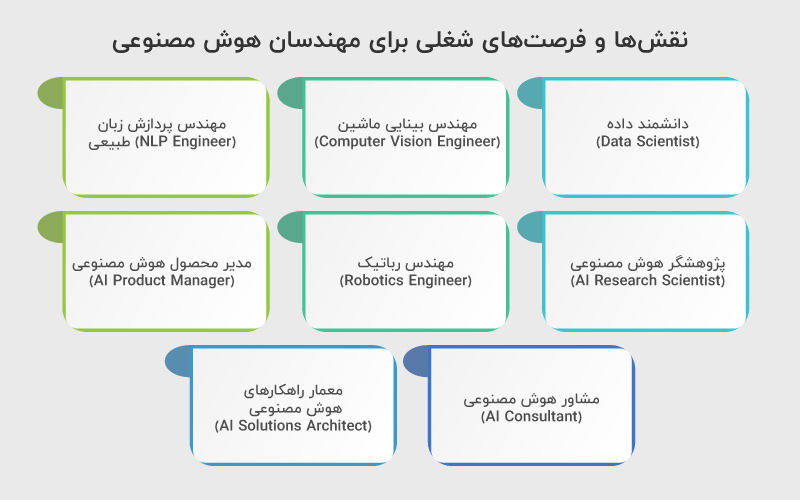 نقش‌ها و فرصت‌های شغلی برای مهندسان هوش مصنوعی

دانشمند داده
(Data Scientist)

مهندس بینایی ماشین
(Computer Vision Engineer)

مهندس پردازش زبان طبیعی (NLP Engineer)

پژوهشگر هوش مصنوعی
(AI Research Scientist)

مهندس رباتیک
(Robotics Engineer)

مدیر محصول هوش مصنوعی
(AI Product Manager)

مشاور هوش مصنوعی
(AI Consultant)

معمار راهکارهای هوش مصنوعی
(AI Solutions Architect)